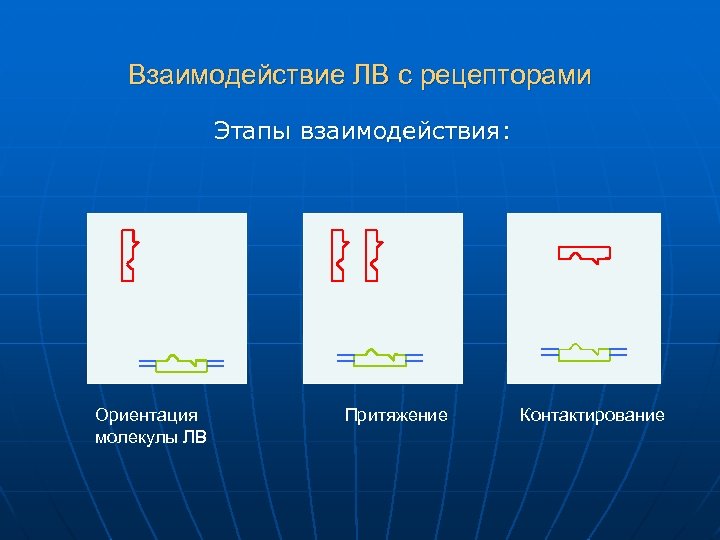 Взаимодействие ЛВ с рецепторами

Этапы взаимодействия:

Ориентация молекулы ЛВ

Притяжение

Контактирование